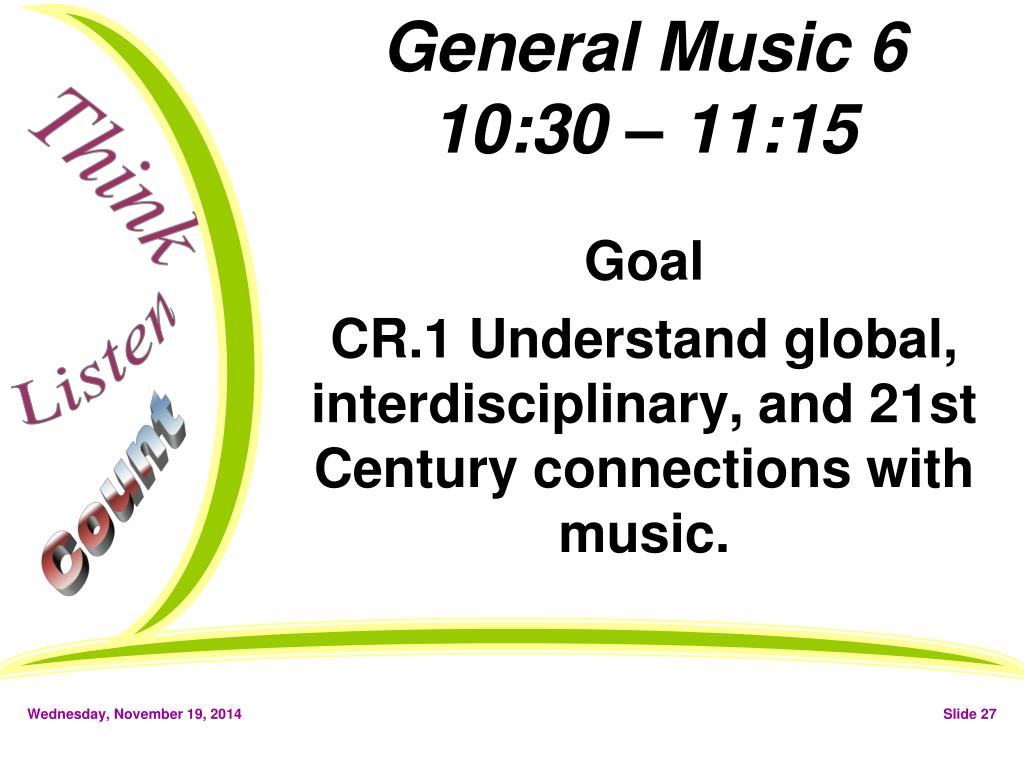 Think
Listen
Count

General Music 6
10:30 – 11:15

Goal
CR.1 Understand global, interdisciplinary, and 21st Century connections with music.

Wednesday, November 19, 2014

Slide 27